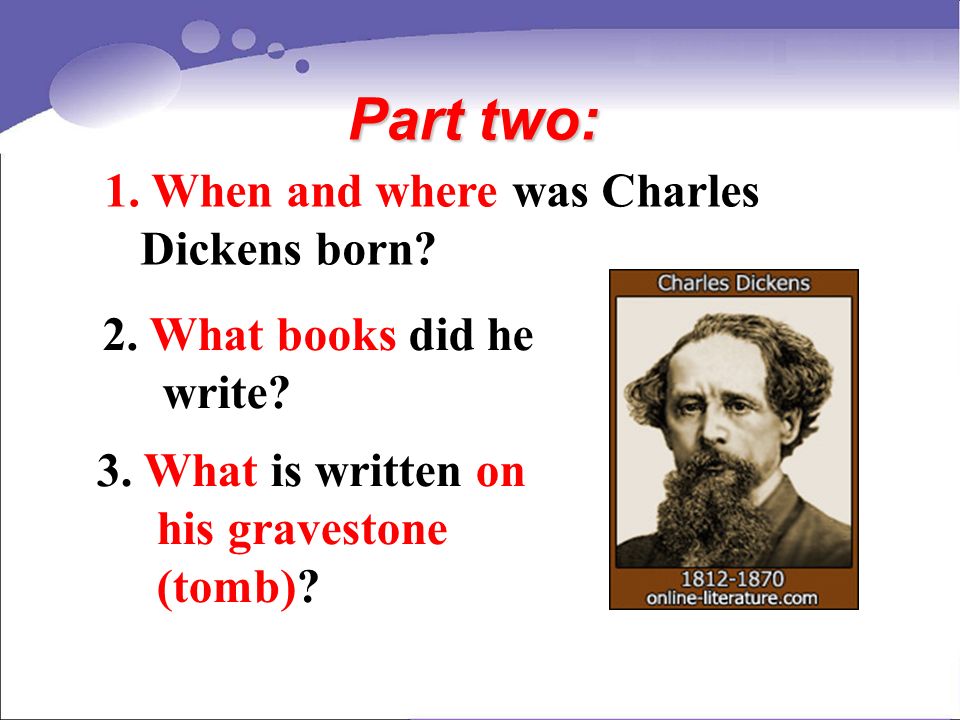 Part two:

1. When and where was Charles Dickens born?

2. What books did he write?

3. What is written on his gravestone (tomb)?

Charles Dickens

1812-1870
online-literature.com